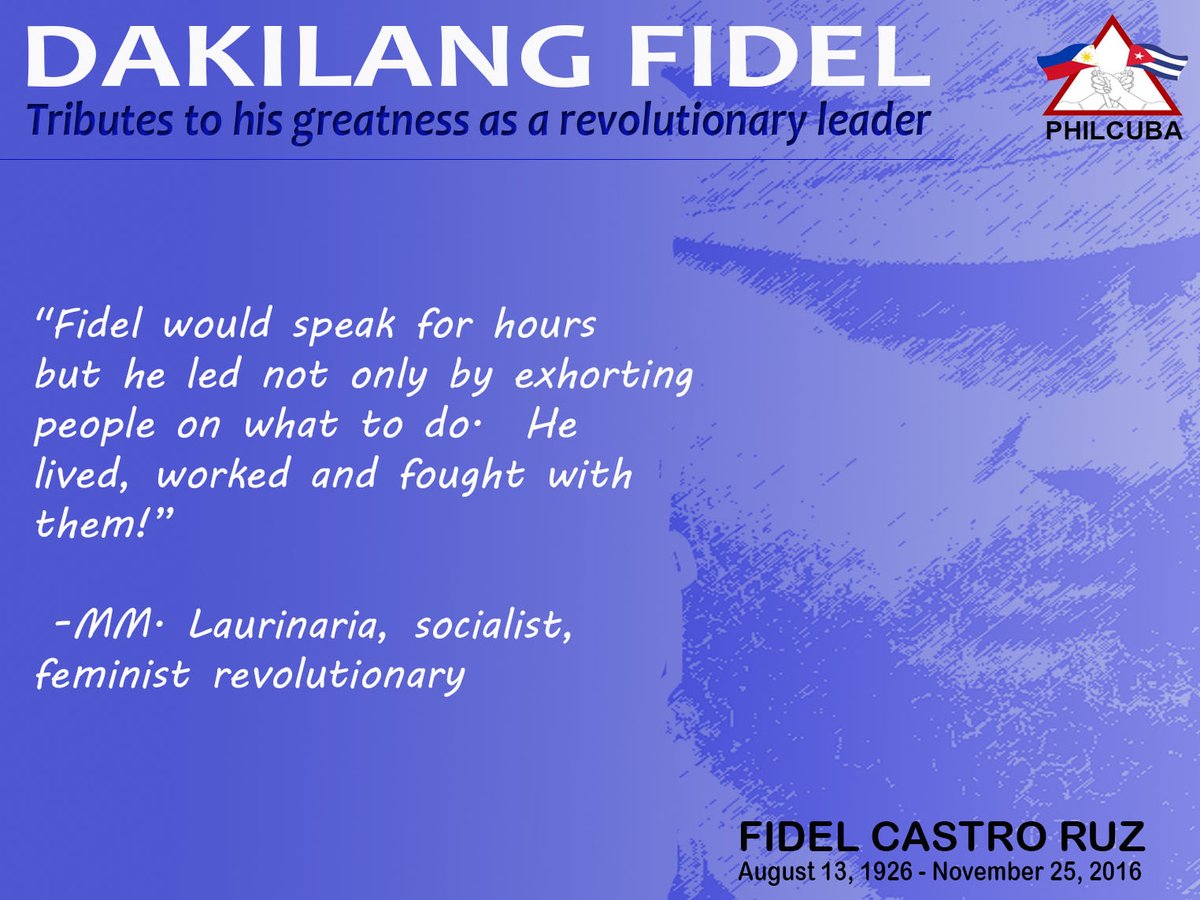 DAKILANG FIDEL
Tributes to his greatness as a revolutionary leader

PHILCUBA

"Fidel would speak for hours but he led not only by exhorting people on what to do. He lived, worked and fought with them!"

-MM. Laurinaria, socialist, feminist revolutionary

FIDEL CASTRO RUZ
August 13, 1926 - November 25, 2016